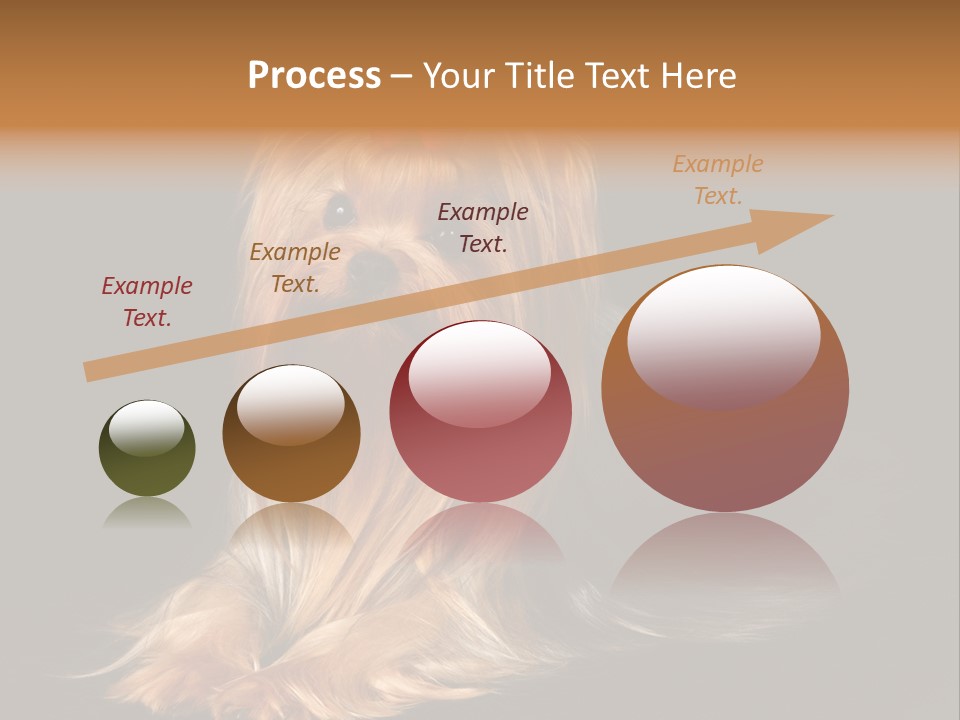 Process – Your Title Text Here

Example Text.

Example Text.

Example Text.

Example Text.